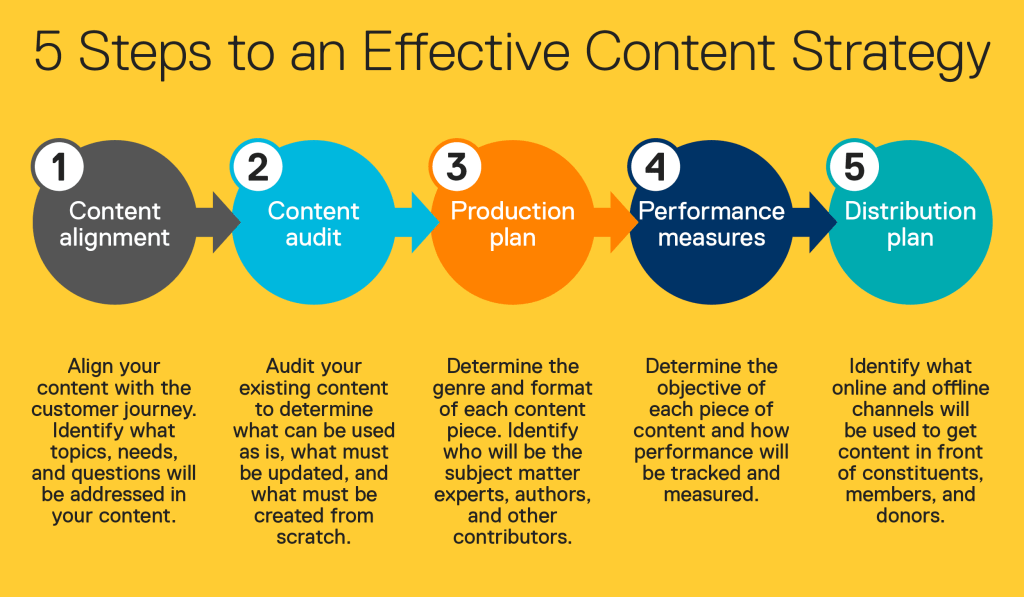 5 Steps to an Effective Content Strategy

1
Content alignment

2
Content audit

3
Production plan

4
Performance measures

5
Distribution plan

Align your content with the customer journey. Identify what topics, needs, and questions will be addressed in your content.

Audit your existing content to determine what can be used as is, what must be updated, and what must be created from scratch.

Determine the genre and format of each content piece. Identify who will be the subject matter experts, authors, and other contributors.

Determine the objective of each piece of content and how performance will be tracked and measured.

Identify what online and offline channels will be used to get content in front of constituents, members, and donors.